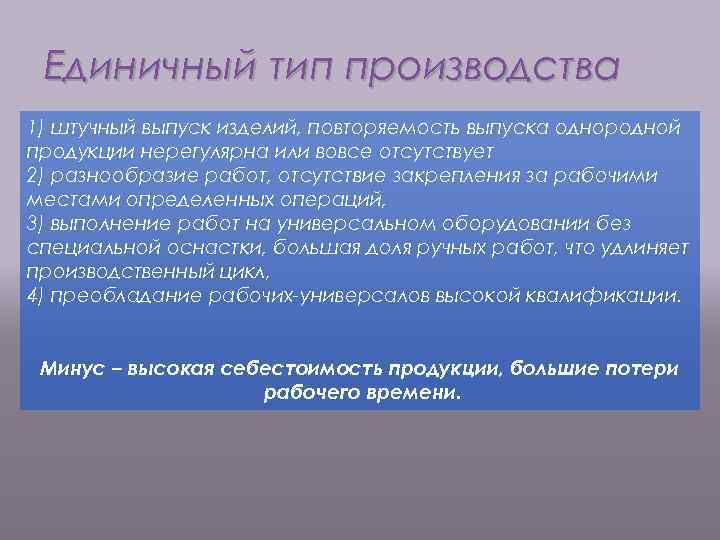 Единичный тип производства

1) штучный выпуск изделий, повторяемость выпуска однородной продукции нерегулярна или вовсе отсутствует
2) разнообразие работ, отсутствие закрепления за рабочими местами определенных операций,
3) выполнение работ на универсальном оборудовании без специальной оснастки, большая доля ручных работ, что удлиняет производственный цикл,
4) преобладание рабочих-универсалов высокой квалификации.

Минус – высокая себестоимость продукции, большие потери рабочего времени.